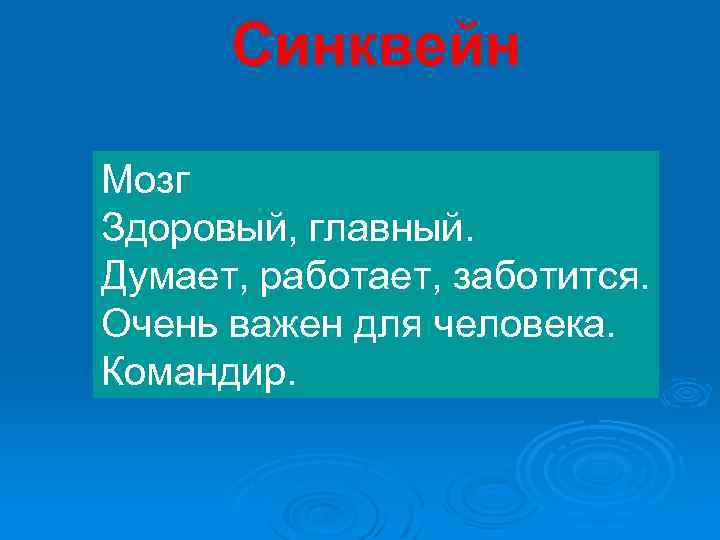 Синквейн

Мозг
Здоровый, главный.
Думает, работает, заботится.
Очень важен для человека.
Командир.